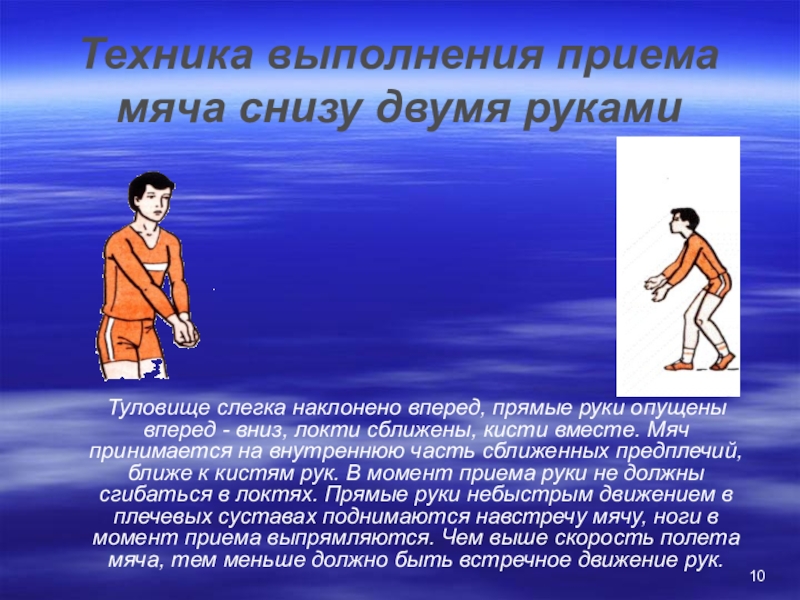 Техника выполнения приема мяча снизу двумя руками

Туловище слегка наклонено вперед, прямые руки опущены вперед - вниз, локти сближены, кисти вместе. Мяч принимается на внутреннюю часть сближенных предплечий, ближе к кистям рук. В момент приема руки не должны сгибаться в локтях. Прямые руки небыстрым движением в плечевых суставах поднимаются навстречу мячу, ноги в момент приема выпрямляются. Чем выше скорость полета мяча, тем меньше должно быть встречное движение рук.

10